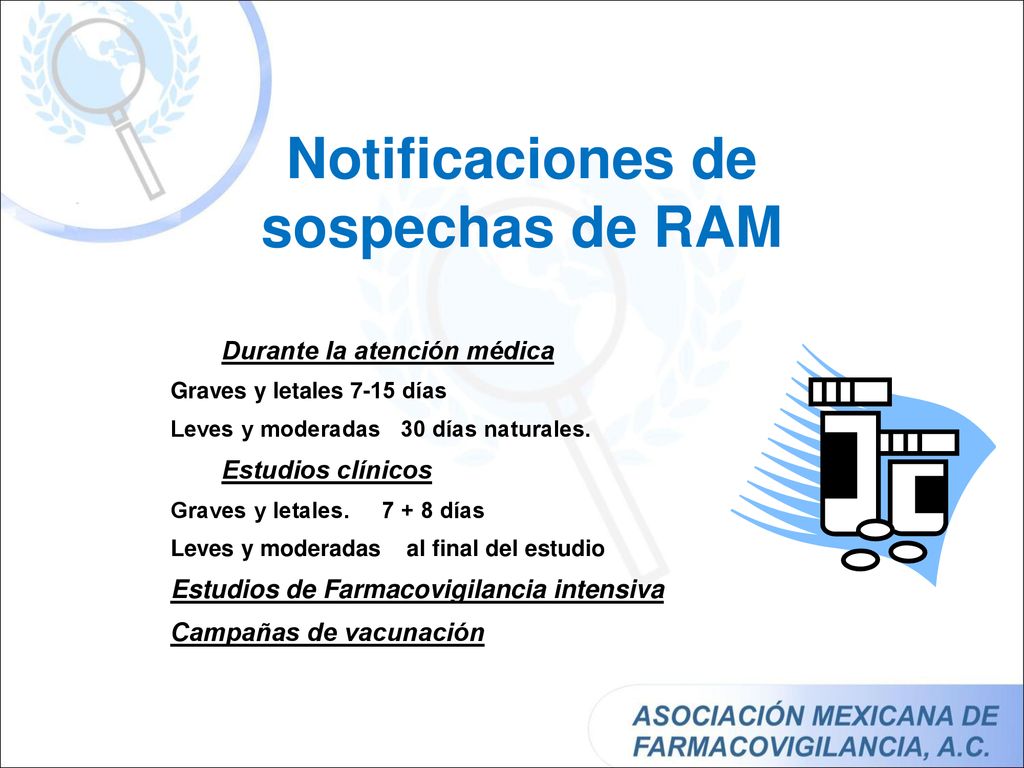 Notificaciones de sospechas de RAM

Durante la atención médica

Graves y letales 7-15 días

Leves y moderadas 30 días naturales.

Estudios clínicos

Graves y letales. 7 + 8 días

Leves y moderadas al final del estudio

Estudios de Farmacovigilancia intensiva

Campañas de vacunación

ASOCIACIÓN MEXICANA DE FARMACOVIGILANCIA, A.C.